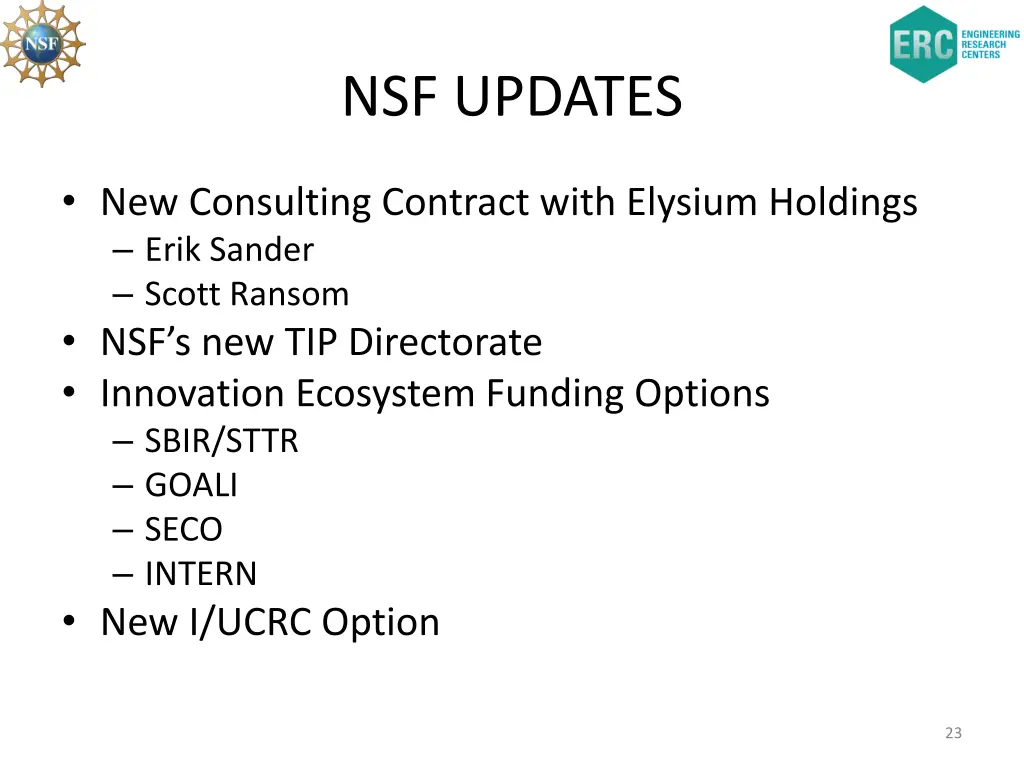 NSF

ERC ENGINEERING RESEARCH CENTERS

NSF UPDATES

• New Consulting Contract with Elysium Holdings
– Erik Sander
– Scott Ransom
• NSF's new TIP Directorate
• Innovation Ecosystem Funding Options
– SBIR/STTR
– GOALI
– SECO
– INTERN
• New I/UCRC Option

23